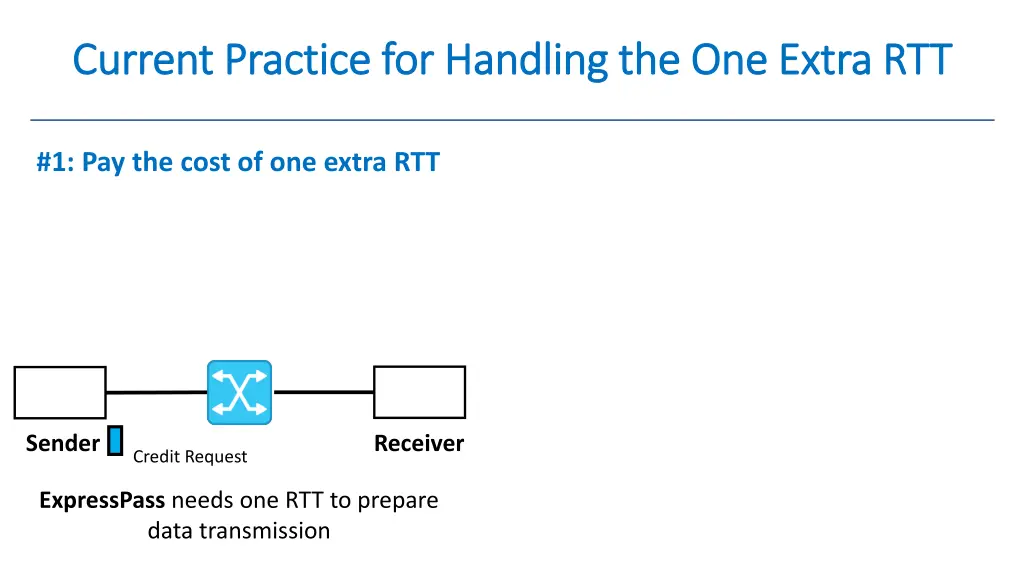 Current Practice for Handling the One Extra RTT

#1: Pay the cost of one extra RTT

Sender

Credit Request

Receiver

ExpressPass needs one RTT to prepare data transmission